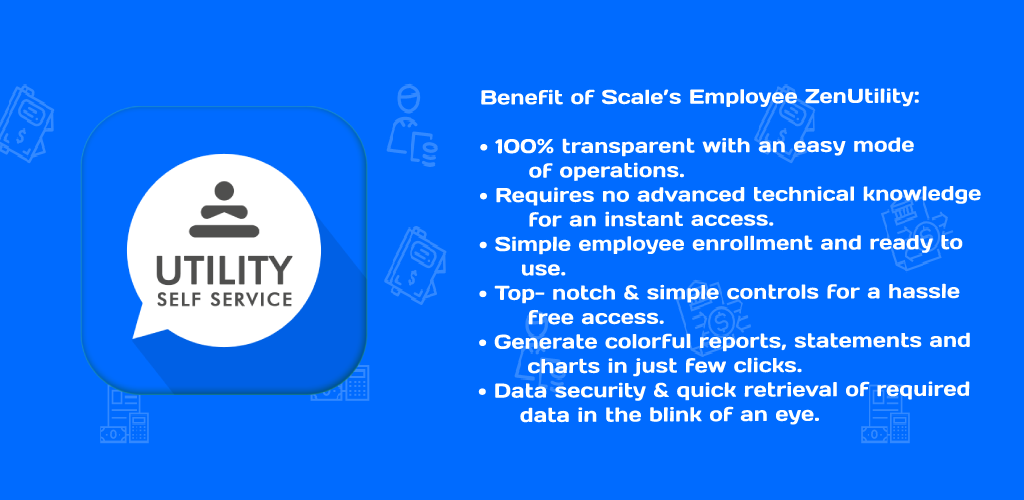 UTILITY
SELF SERVICE

Benefit of Scale's Employee ZenUtility:

• 100% transparent with an easy mode of operations.
• Requires no advanced technical knowledge for an instant access.
• Simple employee enrollment and ready to use.
• Top- notch & simple controls for a hassle free access.
• Generate colorful reports, statements and charts in just few clicks.
• Data security & quick retrieval of required data in the blink of an eye.